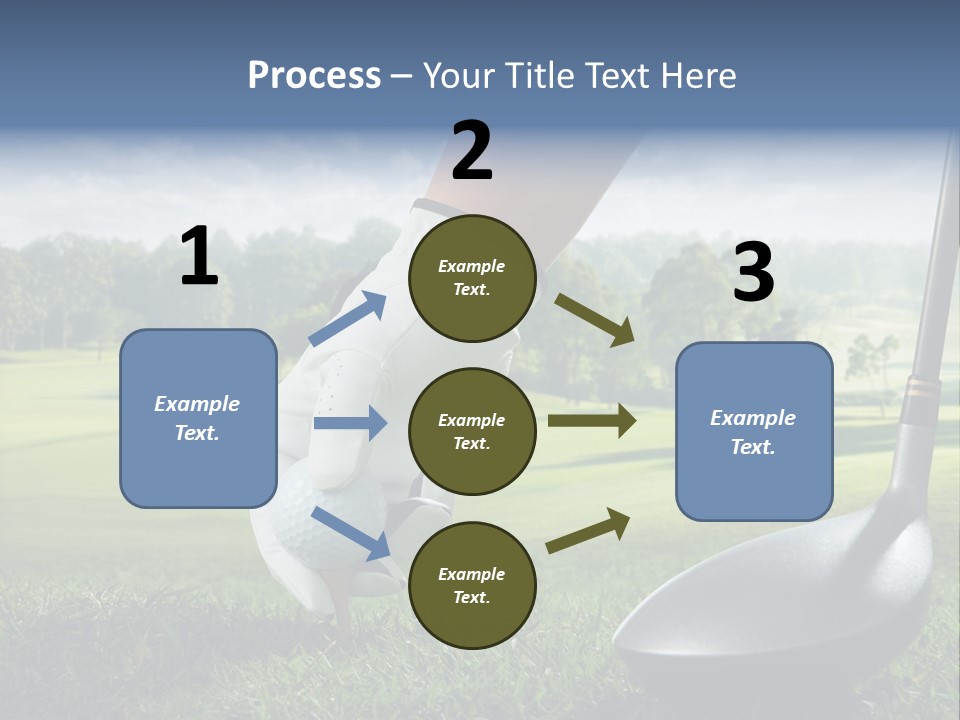 Process – Your Title Text Here

1

Example Text.

2

Example Text.

Example Text.

Example Text.

3

Example Text.